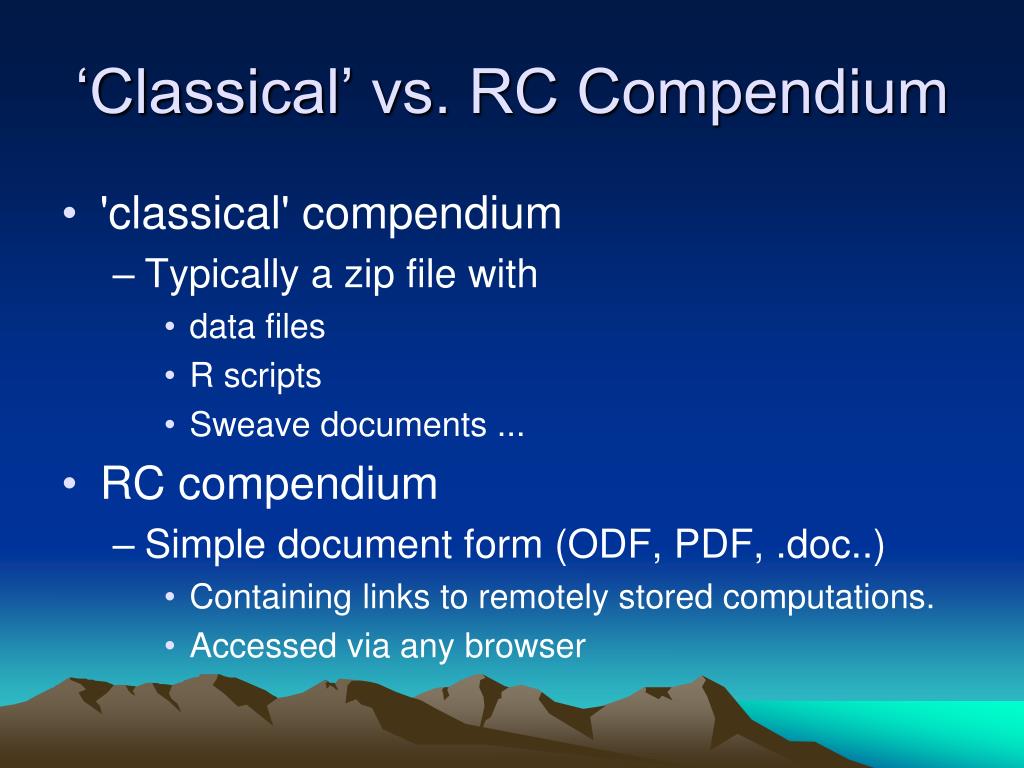 ‘Classical’ vs. RC Compendium

• 'classical' compendium
– Typically a zip file with
• data files
• R scripts
• Sweave documents ...
• RC compendium
– Simple document form (ODF, PDF, .doc..)
• Containing links to remotely stored computations.
• Accessed via any browser